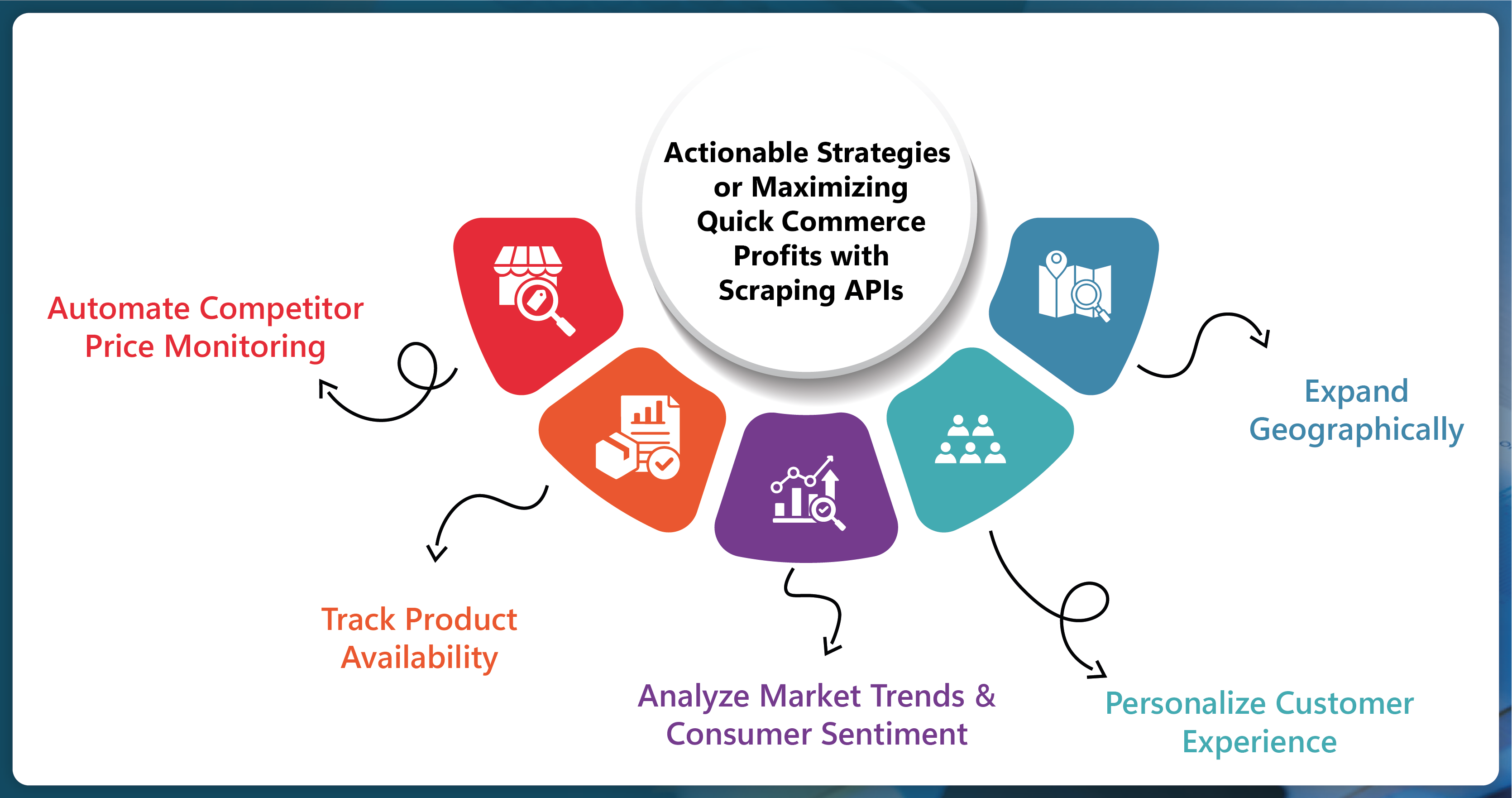 Actionable Strategies or Maximizing Quick Commerce Profits with Scraping APIs

Automate Competitor Price Monitoring

Track Product Availability

Analyze Market Trends & Consumer Sentiment

Personalize Customer Experience

Expand Geographically